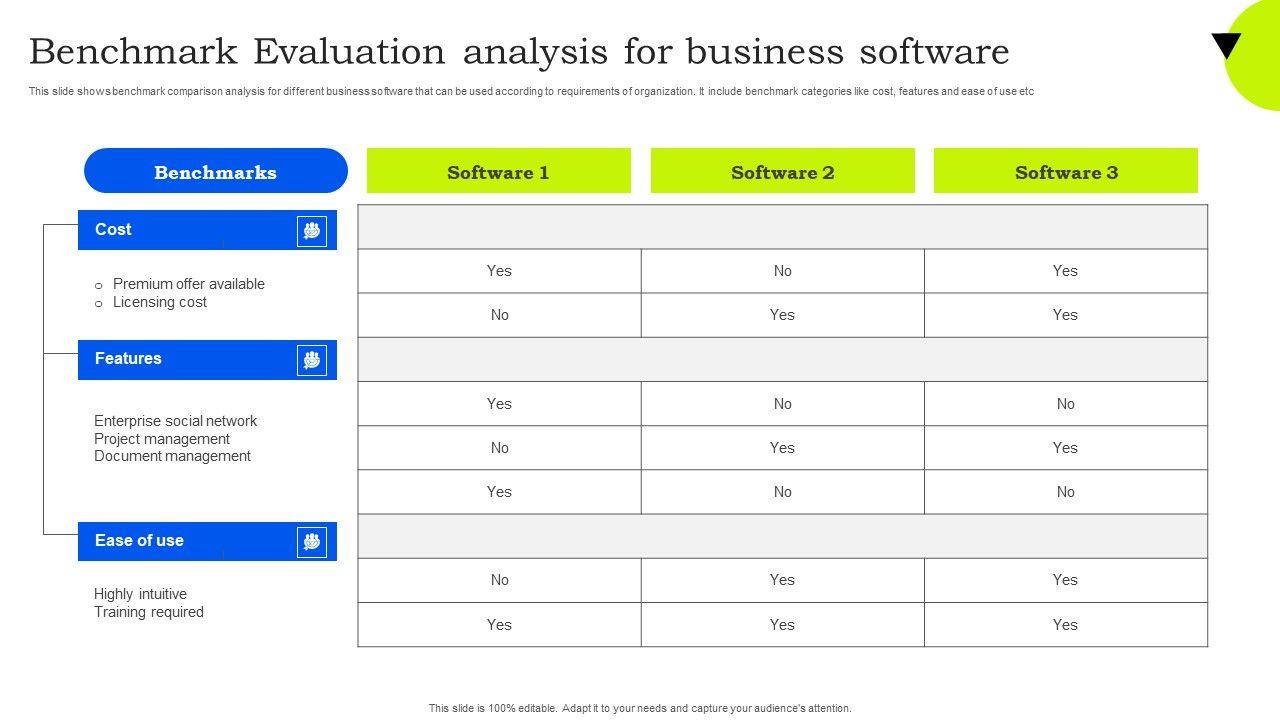 Benchmark Evaluation analysis for business software

This slide shows benchmark comparison analysis for different business software that can be used according to requirements of organization. It include benchmark categories like cost, features and ease of use etc

| Benchmarks | Software 1 | Software 2 | Software 3 |
|---|---|---|---|
| Cost | | | |
| Premium offer available | Yes | No | Yes |
| Licensing cost | No | Yes | Yes |
| Features | | | |
| Enterprise social network | Yes | No | No |
| Project management | No | Yes | Yes |
| Document management | Yes | No | No |
| Ease of use | | | |
| Highly intuitive | No | Yes | Yes |
| Training required | Yes | Yes | Yes |

This slide is 100% editable. Adapt it to your needs and capture your audience's attention.